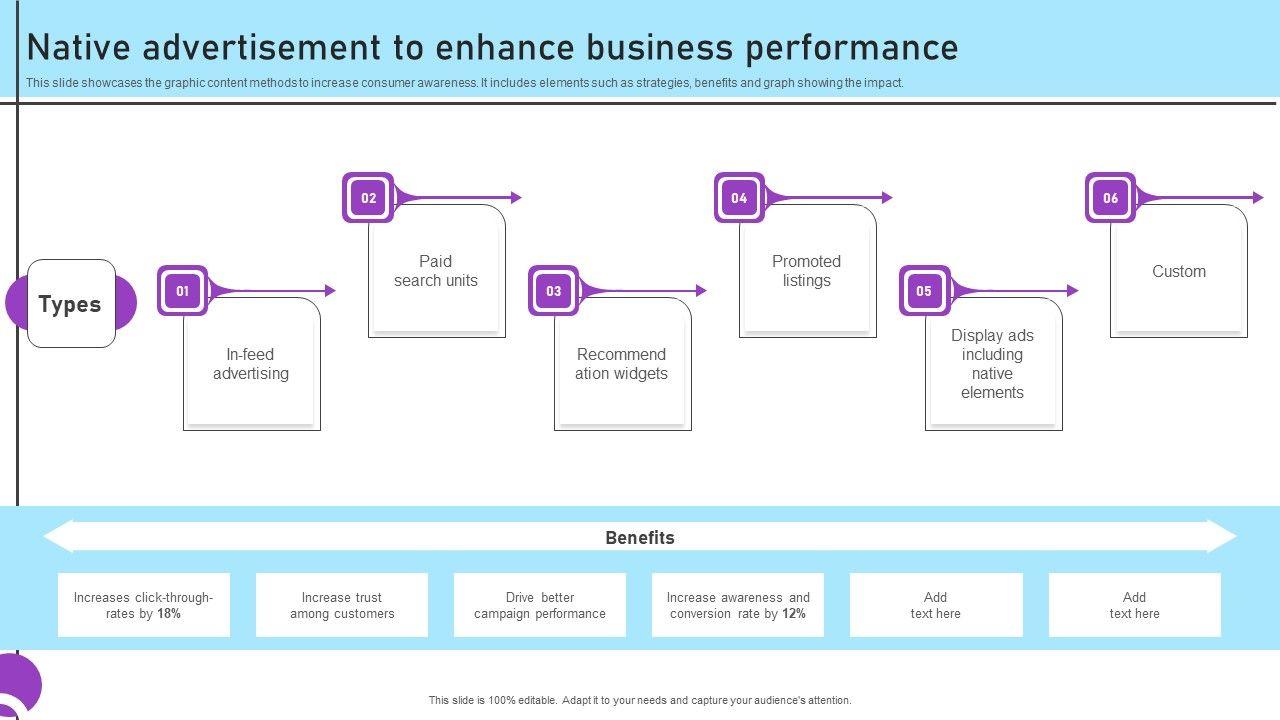 Native advertisement to enhance business performance

This slide showcases the graphic content methods to increase consumer awareness. It includes elements such as strategies, benefits and graph showing the impact.

Types

01

In-feed advertising

02

Paid search units

03

Recommend ation widgets

04

Promoted listings

05

Display ads including native elements

06

Custom

Benefits

Increases click-through-rates by 18%

Increase trust among customers

Drive better campaign performance

Increase awareness and conversion rate by 12%

Add text here

Add text here

This slide is 100% editable. Adapt it to your needs and capture your audience's attention.